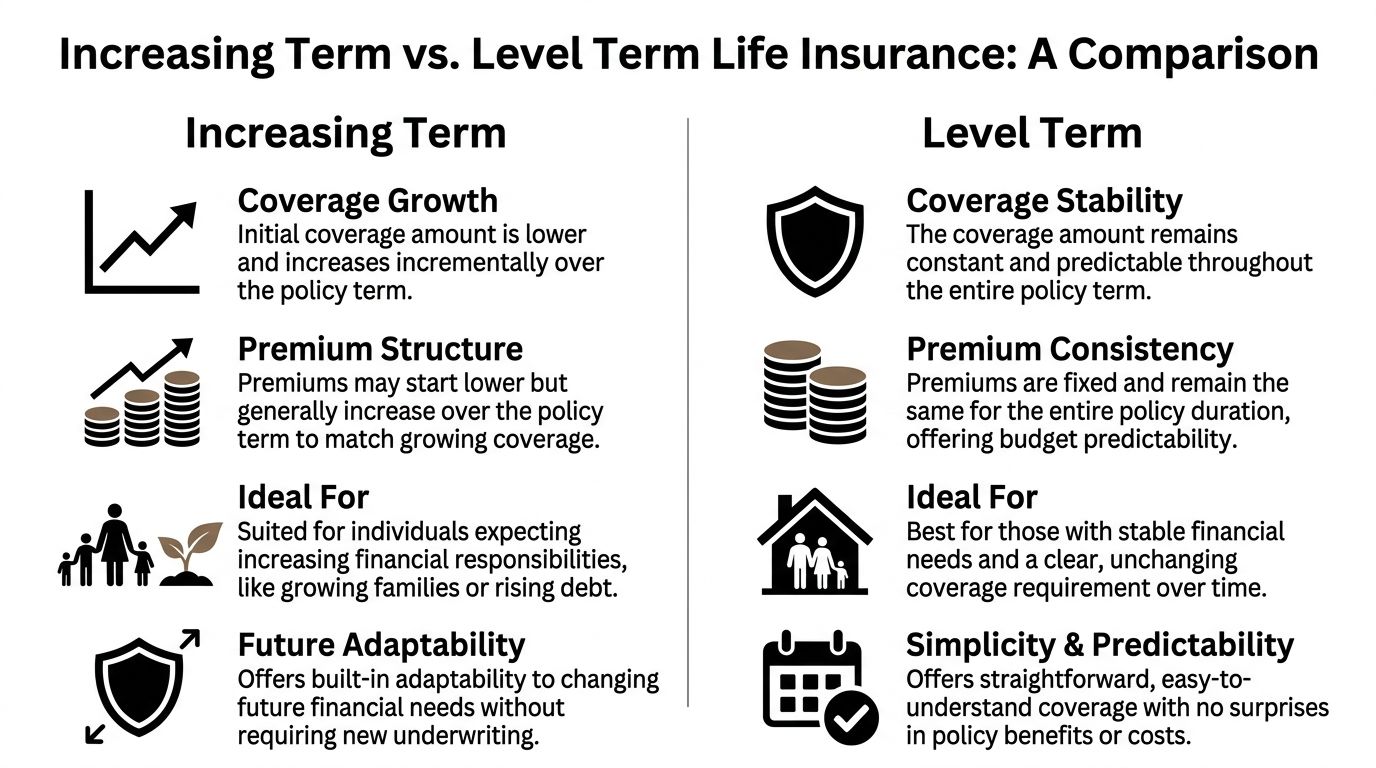 Increasing Term vs. Level Term Life Insurance: A Comparison

Increasing Term

Coverage Growth
Initial coverage amount is lower and increases incrementally over the policy term.

Premium Structure
Premiums may start lower but generally increase over the policy term to match growing coverage.

Ideal For
Suited for individuals expecting increasing financial responsibilities, like growing families or rising debt.

Future Adaptability
Offers built-in adaptability to changing future financial needs without requiring new underwriting.

Level Term

Coverage Stability
The coverage amount remains constant and predictable throughout the entire policy term.

Premium Consistency
Premiums are fixed and remain the same for the entire policy duration, offering budget predictability.

Ideal For
Best for those with stable financial needs and a clear, unchanging coverage requirement over time.

Simplicity & Predictability
Offers straightforward, easy-to-understand coverage with no surprises in policy benefits or costs.